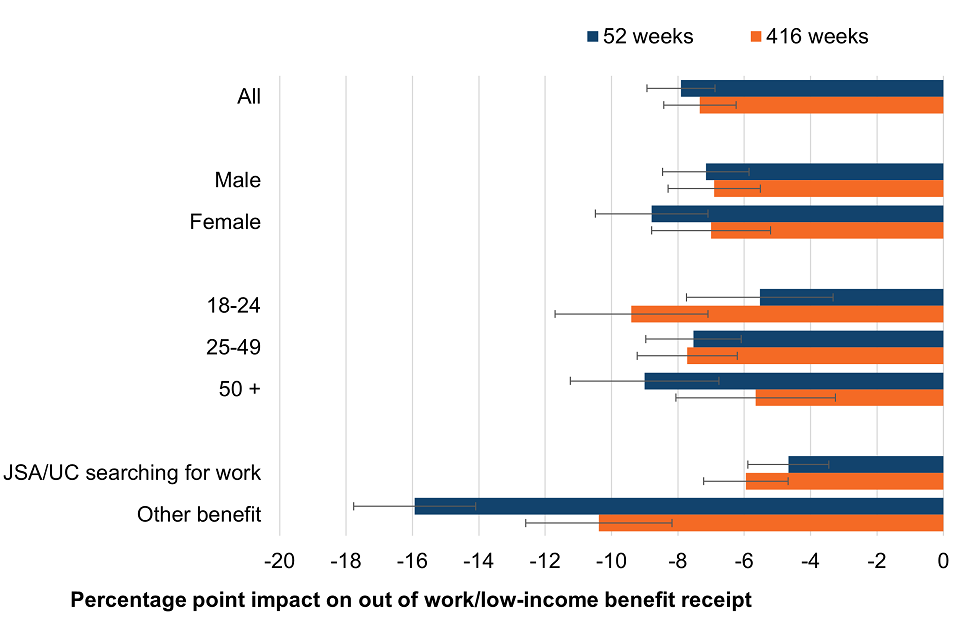 52 weeks
416 weeks

All

Male
Female

18-24
25-49
50 +

JSA/UC searching for work
Other benefit

-20
-18
-16
-14
-12
-10
-8
-6
-4
-2
0

Percentage point impact on out of work/low-income benefit receipt